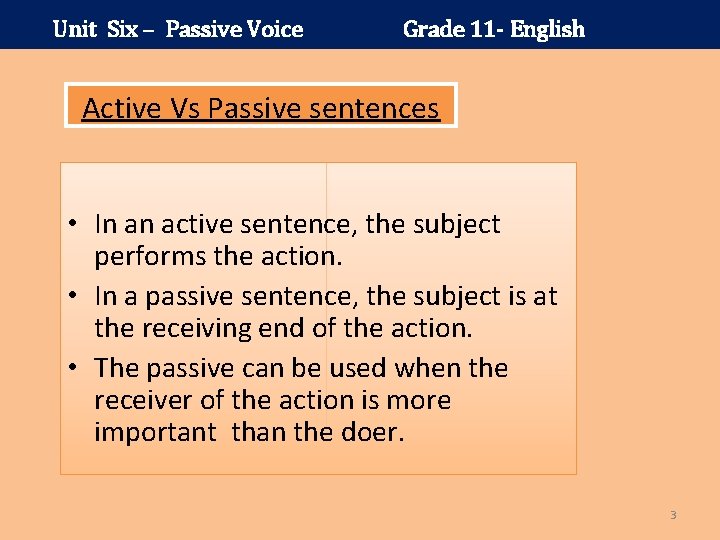 Unit Six – Passive Voice Grade 11- English

Active Vs Passive sentences

• In an active sentence, the subject performs the action.
• In a passive sentence, the subject is at the receiving end of the action.
• The passive can be used when the receiver of the action is more important than the doer.

3